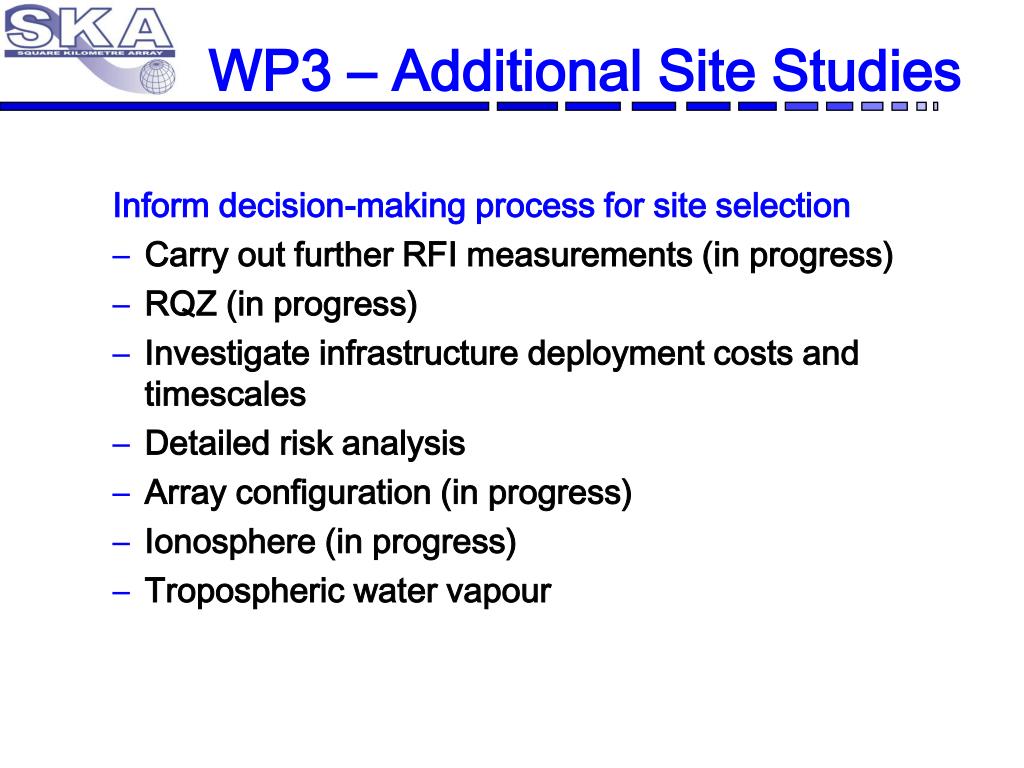 SKA
SQUARE KILOMETRE ARRAY

WP3 – Additional Site Studies

Inform decision-making process for site selection

– Carry out further RFI measurements (in progress)
– RQZ (in progress)
– Investigate infrastructure deployment costs and timescales
– Detailed risk analysis
– Array configuration (in progress)
– Ionosphere (in progress)
– Tropospheric water vapour